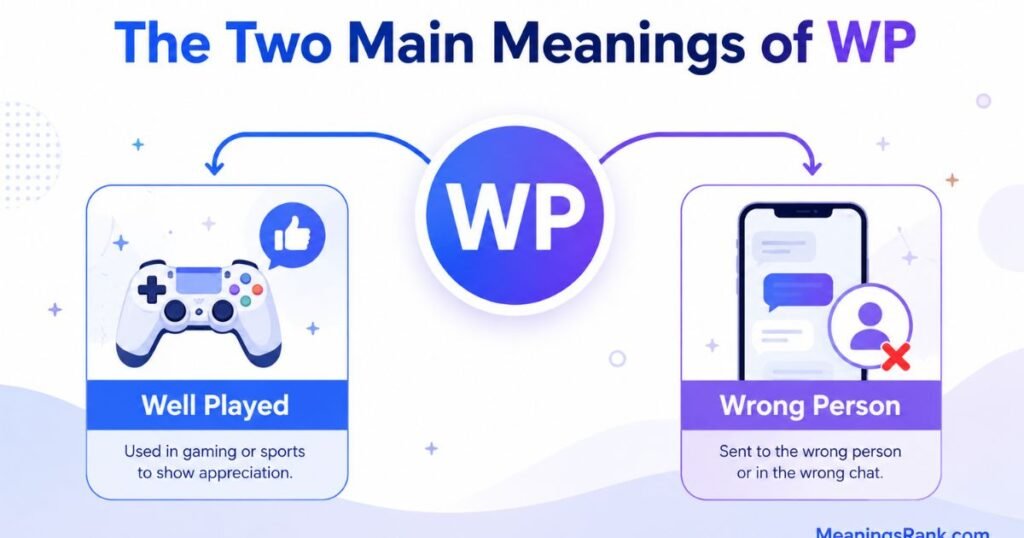 The Two Main Meanings of WP

WP

Well Played

Used in gaming or sports to show appreciation.

Wrong Person

Sent to the wrong person or in the wrong chat.

MeaningsRank.com